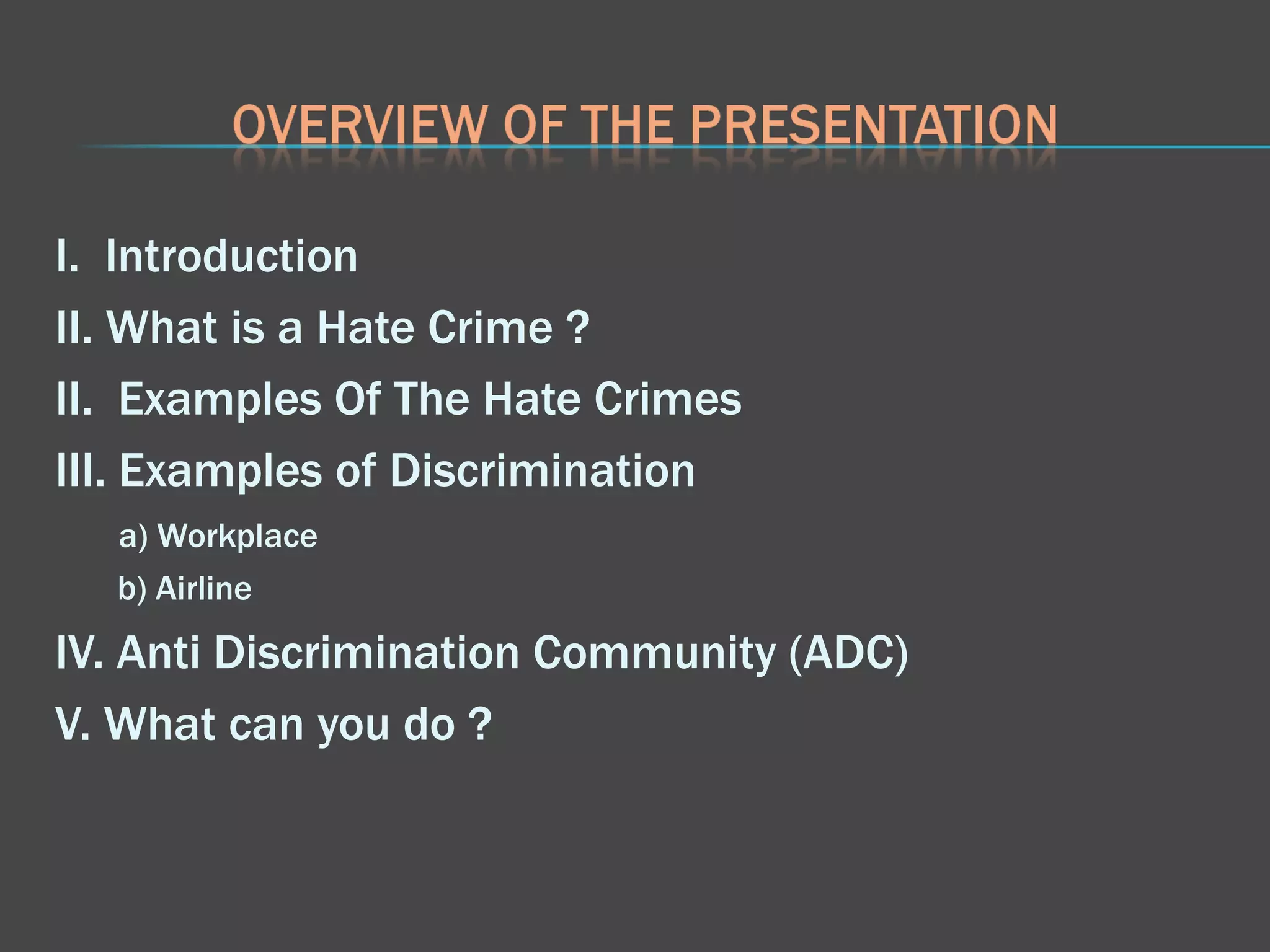 OVERVIEW OF THE PRESENTATION

I. Introduction

II. What is a Hate Crime ?

II. Examples Of The Hate Crimes

III. Examples of Discrimination

a) Workplace

b) Airline

IV. Anti Discrimination Community (ADC)

V. What can you do ?